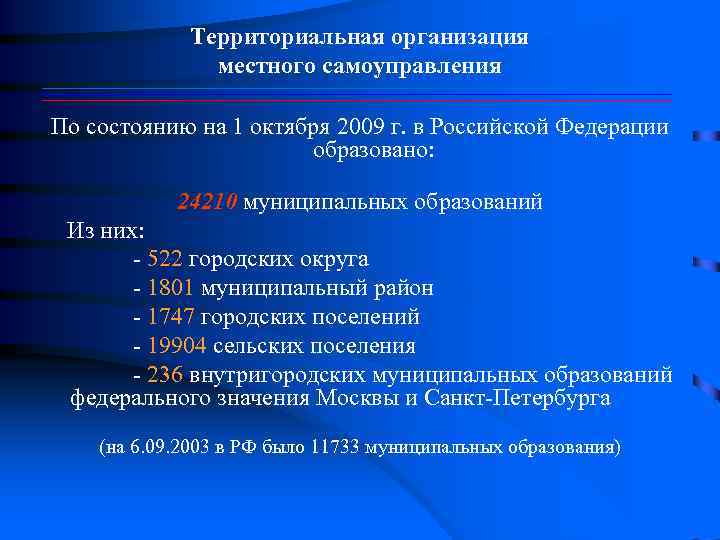 Территориальная организация местного самоуправления

По состоянию на 1 октября 2009 г. в Российской Федерации образовано:

24210 муниципальных образований

Из них:

- 522 городских округа

- 1801 муниципальный район

- 1747 городских поселений

- 19904 сельских поселения

- 236 внутригородских муниципальных образований федерального значения Москвы и Санкт-Петербурга

(на 6.09.2003 в РФ было 11733 муниципальных образования)